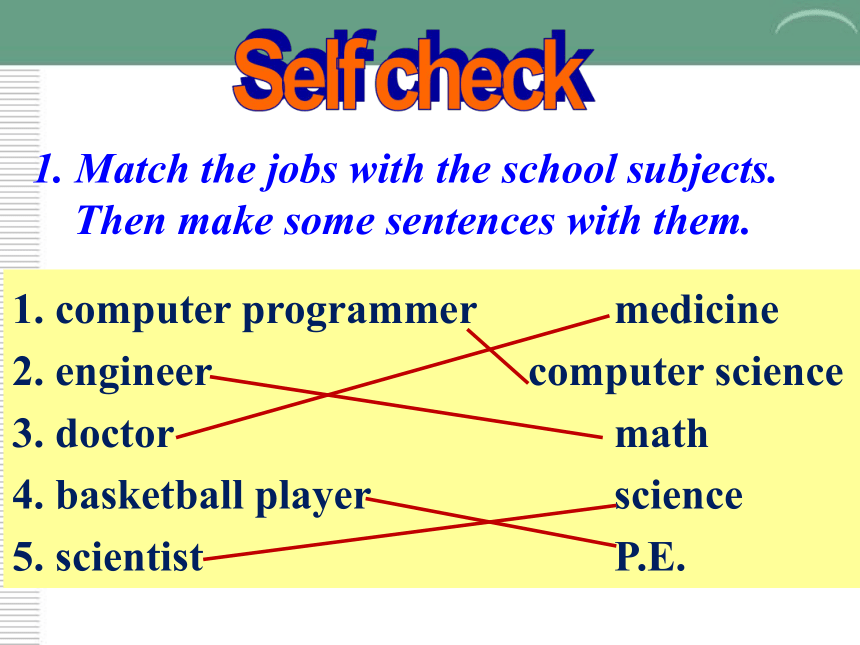 Self check

1. Match the jobs with the school subjects. Then make some sentences with them.

1. computer programmer
2. engineer
3. doctor
4. basketball player
5. scientist

medicine
computer science
math
science
P.E.